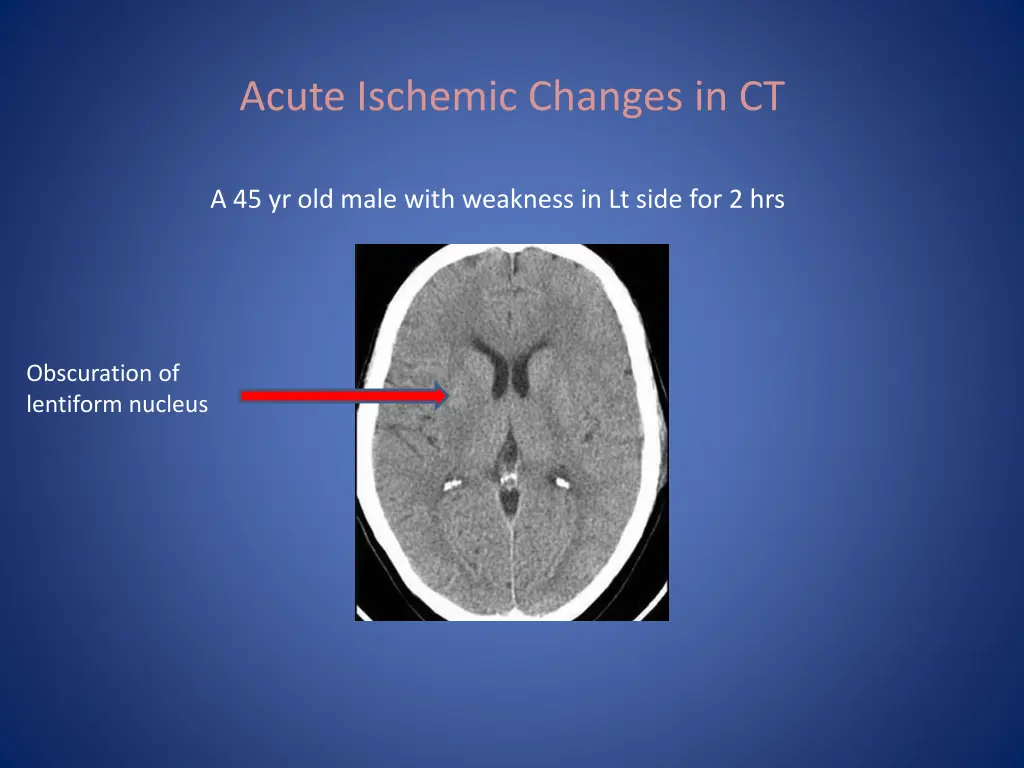 Acute Ischemic Changes in CT

A 45 yr old male with weakness in Lt side for 2 hrs

Obscuration of lentiform nucleus